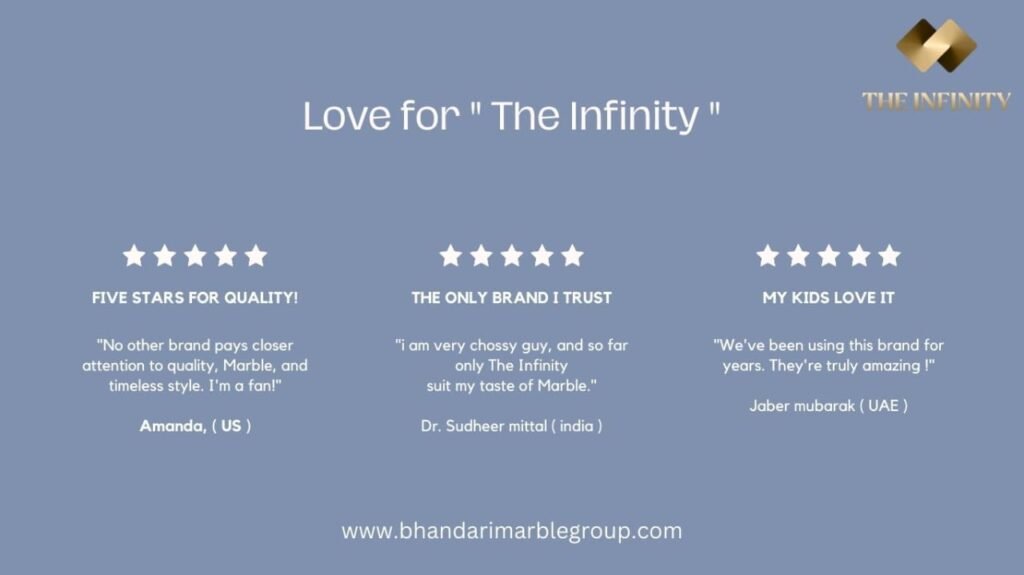 THE INFINITY

Love for " The Infinity "

FIVE STARS FOR QUALITY!

"No other brand pays closer attention to quality, Marble, and timeless style. I'm a fan!"

Amanda, ( US )

THE ONLY BRAND I TRUST

"i am very chossy guy, and so far only The Infinity suit my taste of Marble."

Dr. Sudheer mittal ( india )

MY KIDS LOVE IT

"We've been using this brand for years. They're truly amazing !"

Jaber mubarak ( UAE )

www.bhandarimarblegroup.com